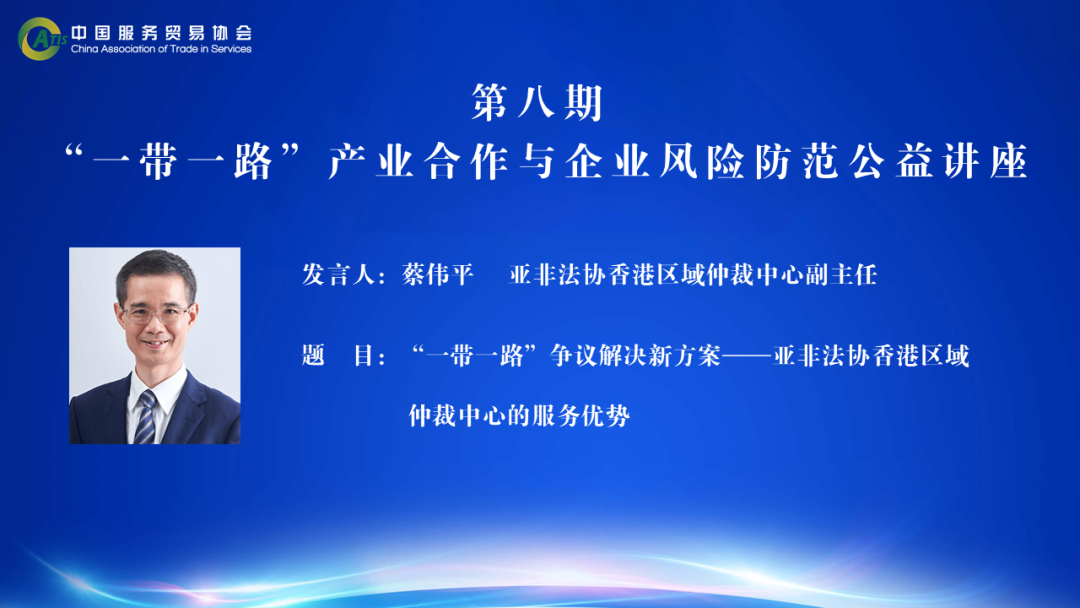 CATIS 中国服务贸易协会
China Association of Trade in Services

第八期
“一带一路”产业合作与企业风险防范公益讲座

发言人：蔡伟平　亚非法协香港区域仲裁中心副主任

题　目：“一带一路”争议解决新方案——亚非法协香港区域仲裁中心的服务优势